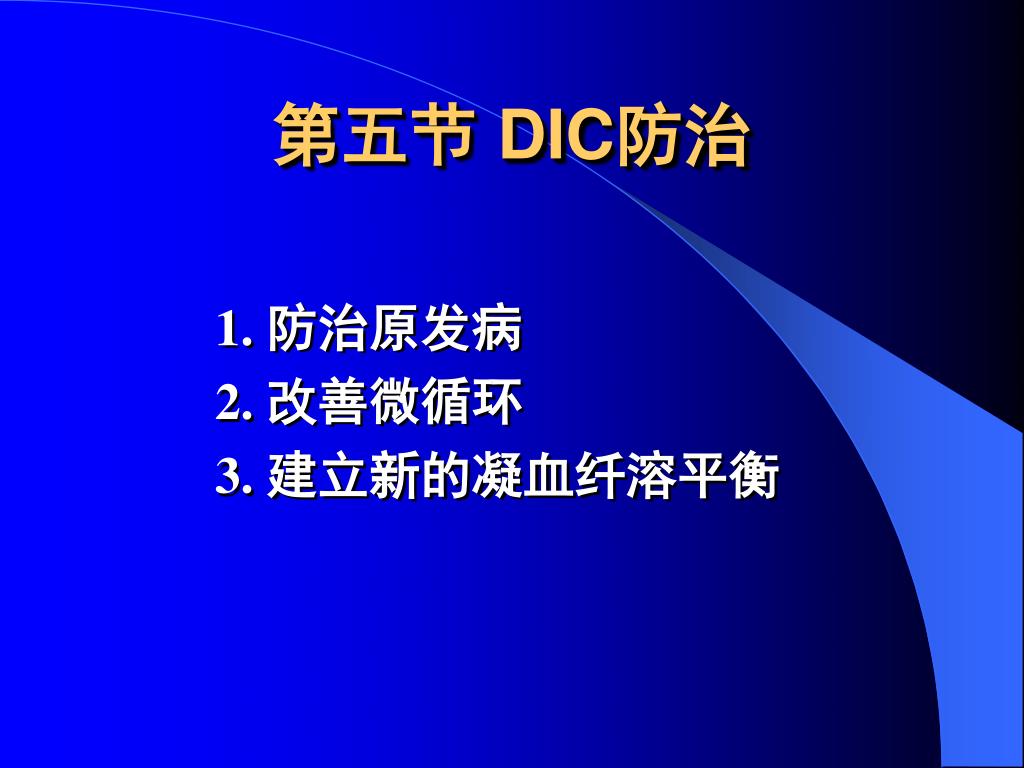 第五节 DIC防治

1. 防治原发病
2. 改善微循环
3. 建立新的凝血纤溶平衡